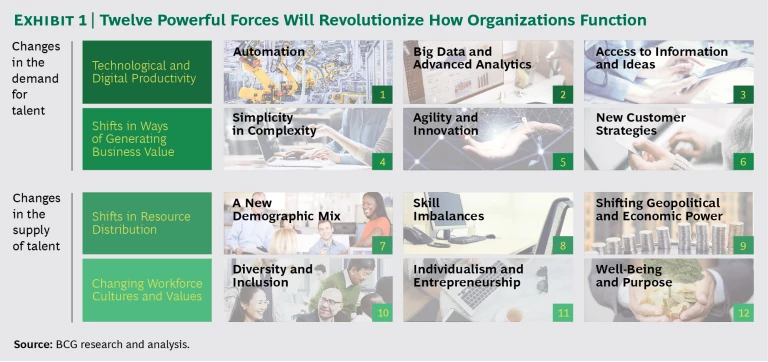 EXHIBIT 1 | Twelve Powerful Forces Will Revolutionize How Organizations Function

Changes in the demand for talent

Technological and Digital Productivity

Automation 1

Big Data and Advanced Analytics 2

Access to Information and Ideas 3

Shifts in Ways of Generating Business Value

Simplicity in Complexity 4

Agility and Innovation 5

New Customer Strategies 6

Changes in the supply of talent

Shifts in Resource Distribution

A New Demographic Mix 7

Skill Imbalances 8

Shifting Geopolitical and Economic Power 9

Changing Workforce Cultures and Values

Diversity and Inclusion 10

Individualism and Entrepreneurship 11

Well-Being and Purpose 12

Source: BCG research and analysis.